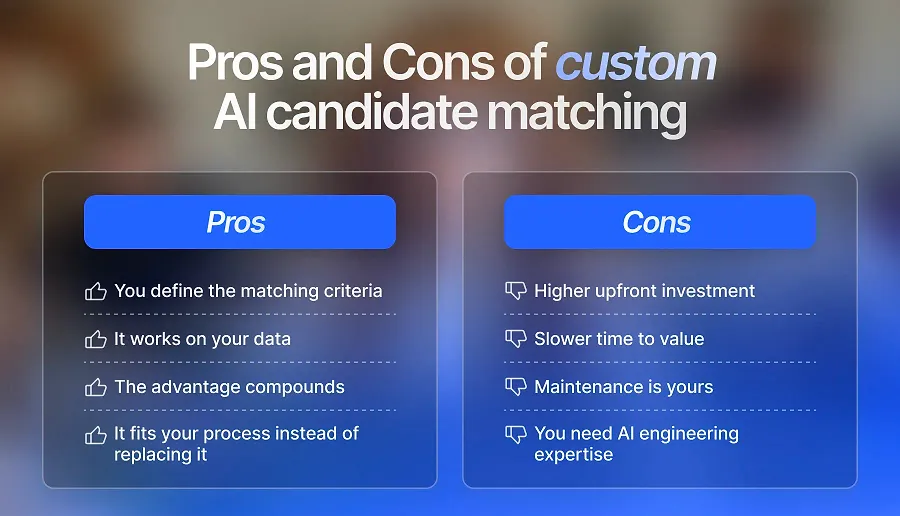 Pros and Cons of custom AI candidate matching

Pros

You define the matching criteria

It works on your data

The advantage compounds

It fits your process instead of replacing it

Cons

Higher upfront investment

Slower time to value

Maintenance is yours

You need AI engineering expertise